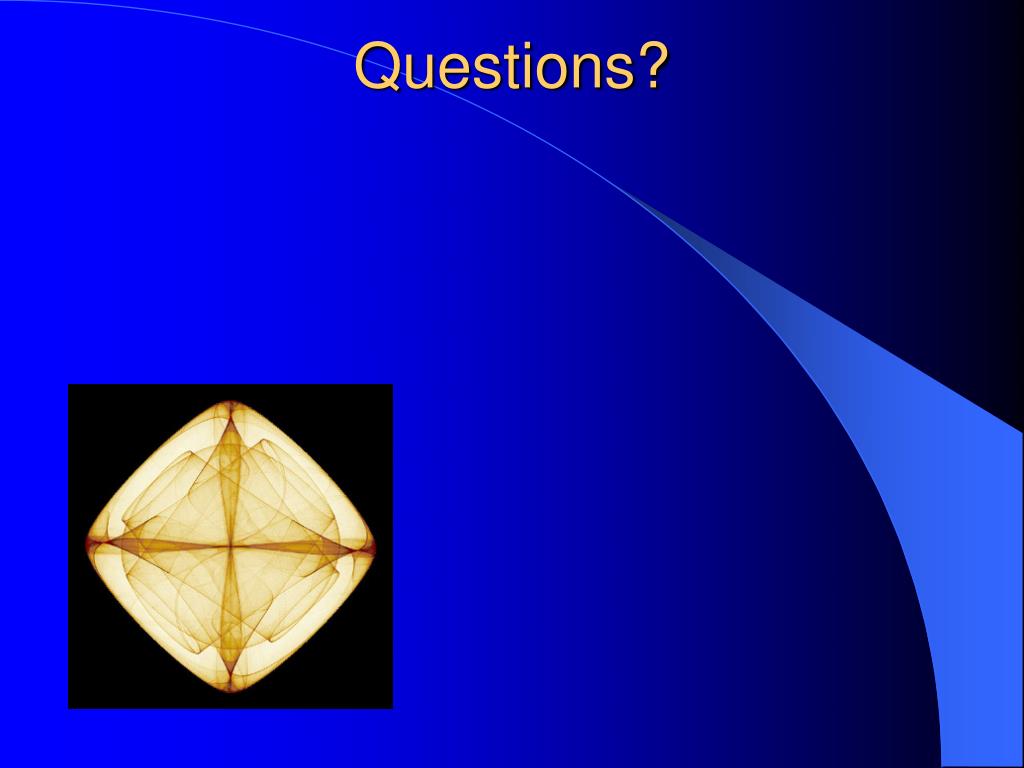 Questions?